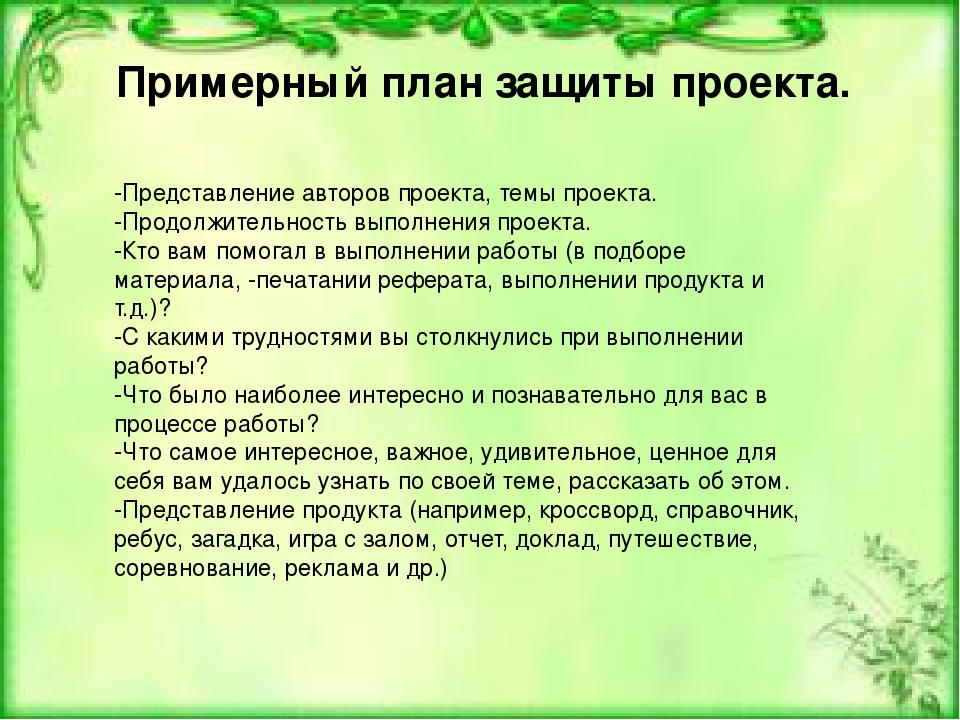 Примерный план защиты проекта.

-Представление авторов проекта, темы проекта.
-Продолжительность выполнения проекта.
-Кто вам помогал в выполнении работы (в подборе материала, -печатании реферата, выполнении продукта и т.д.)?
-С какими трудностями вы столкнулись при выполнении работы?
-Что было наиболее интересно и познавательно для вас в процессе работы?
-Что самое интересное, важное, удивительное, ценное для себя вам удалось узнать по своей теме, рассказать об этом.
-Представление продукта (например, кроссворд, справочник, ребус, загадка, игра с залом, отчет, доклад, путешествие, соревнование, реклама и др.)